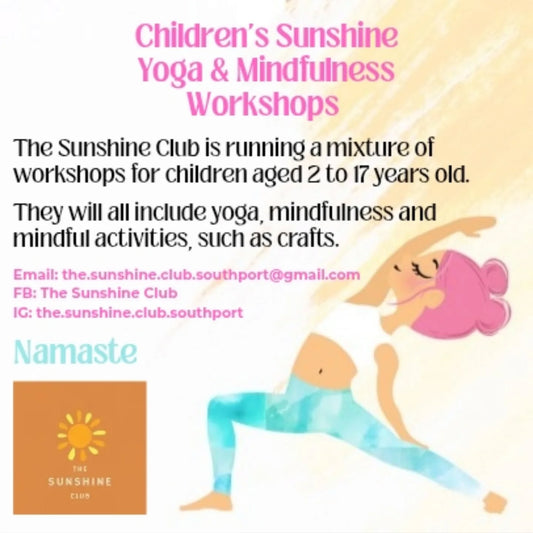 Children's Sunshine Yoga & Mindfulness Workshops

The Sunshine Club is running a mixture of workshops for children aged 2 to 17 years old.

They will all include yoga, mindfulness and mindful activities, such as crafts.

Email: the.sunshine.club.southport@gmail.com
FB: The Sunshine Club
IG: the.sunshine.club.southport

Namaste

THE
SUNSHINE
CLUB